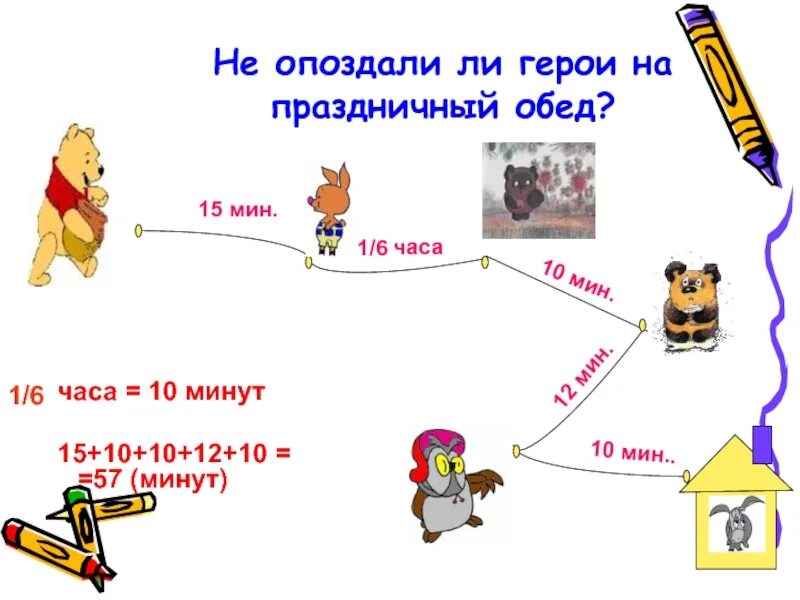 Не опоздали ли герои на праздничный обед?

15 мин.

1/6 часа

10 мин.

12 мин.

10 мин..

1/6 часа = 10 минут

15+10+10+12+10 = =57 (минут)